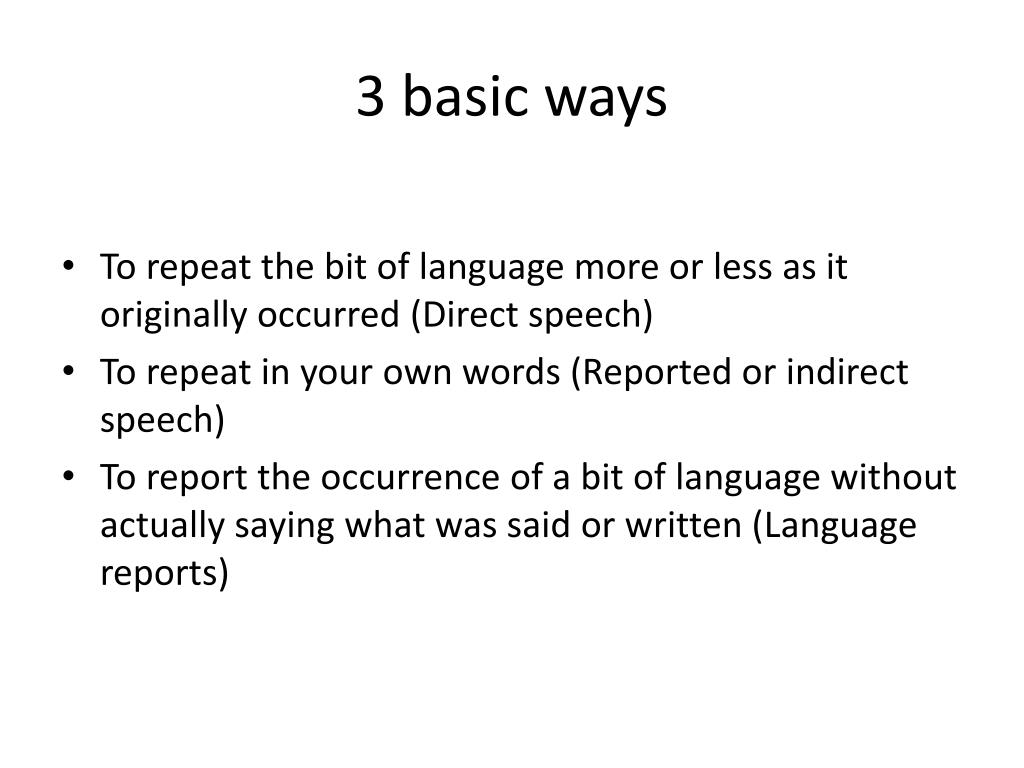 3 basic ways

• To repeat the bit of language more or less as it originally occurred (Direct speech)
• To repeat in your own words (Reported or indirect speech)
• To report the occurrence of a bit of language without actually saying what was said or written (Language reports)